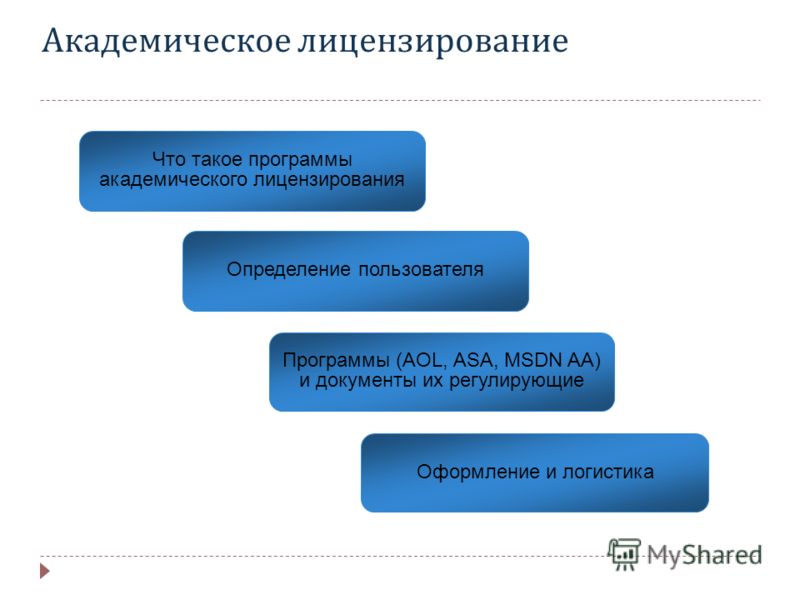 Академическое лицензирование

Что такое программы академического лицензирования

Определение пользователя

Программы (AOL, ASA, MSDN AA) и документы их регулирующие

Оформление и логистика

MyShared